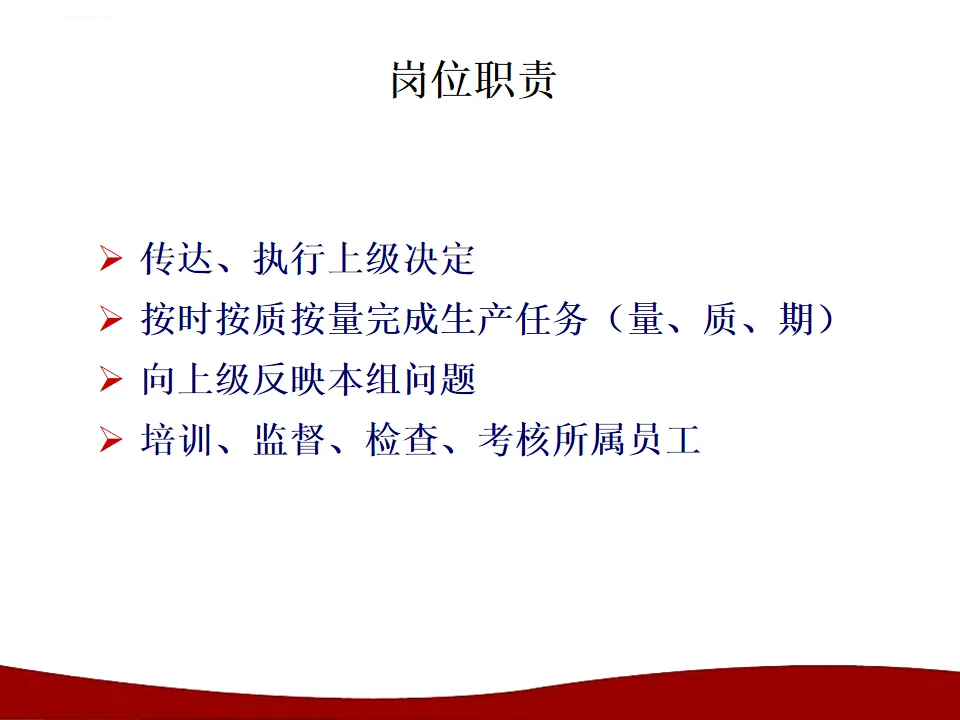 岗位职责

➢ 传达、执行上级决定
➢ 按时按质按量完成生产任务（量、质、期）
➢ 向上级反映本组问题
➢ 培训、监督、检查、考核所属员工